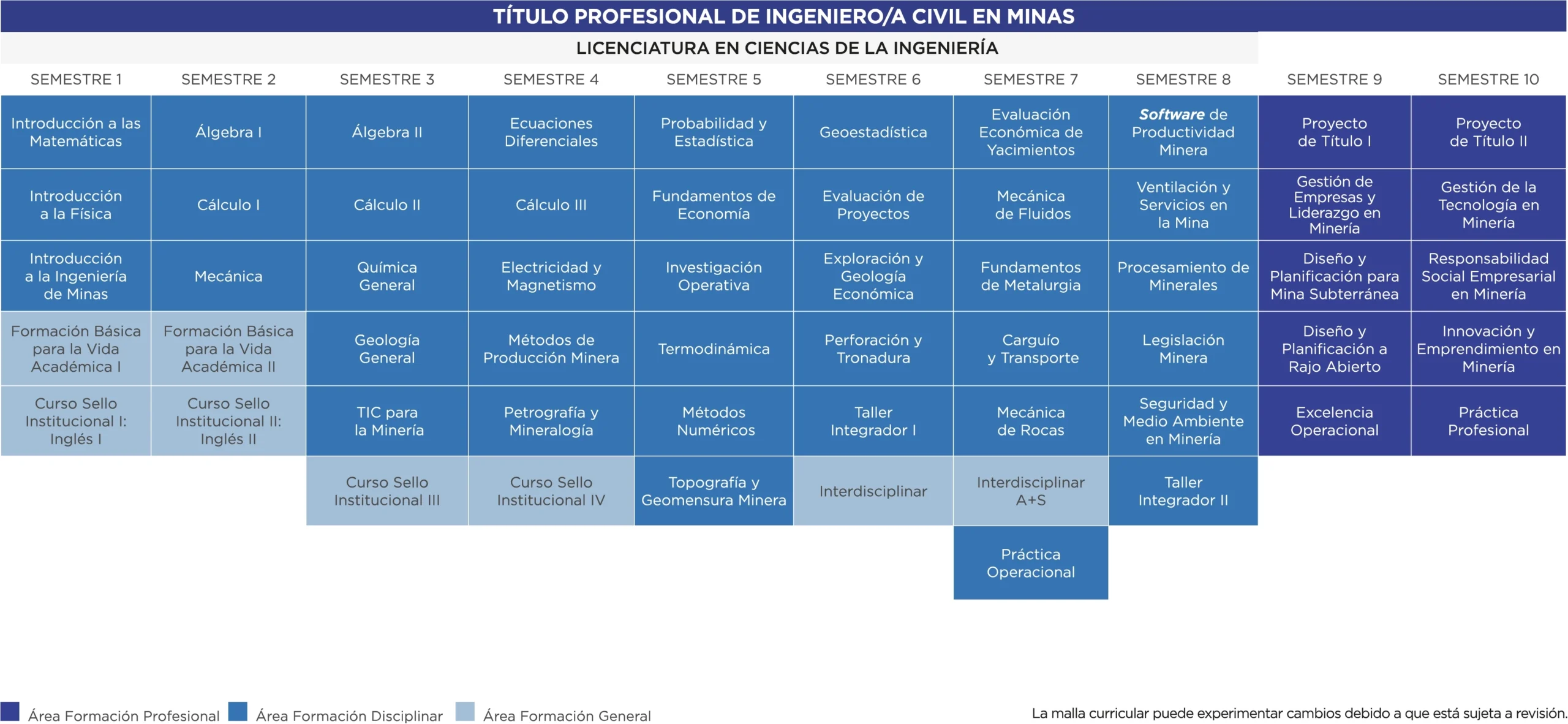 TÍTULO PROFESIONAL DE INGENIERO/A CIVIL EN MINAS

LICENCIATURA EN CIENCIAS DE LA INGENIERÍA

| SEMESTRE 1 | SEMESTRE 2 | SEMESTRE 3 | SEMESTRE 4 | SEMESTRE 5 | SEMESTRE 6 | SEMESTRE 7 | SEMESTRE 8 | SEMESTRE 9 | SEMESTRE 10 |
|---|---|---|---|---|---|---|---|---|---|
| Introducción a las Matemáticas | Álgebra I | Álgebra II | Ecuaciones Diferenciales | Probabilidad y Estadística | Geoestadística | Evaluación Económica de Yacimientos | Software de Productividad Minera | Proyecto de Título I | Proyecto de Título II |
| Introducción a la Física | Cálculo I | Cálculo II | Cálculo III | Fundamentos de Economía | Evaluación de Proyectos | Mecánica de Fluidos | Ventilación y Servicios en la Mina | Gestión de Empresas y Liderazgo en Minería | Gestión de la Tecnología en Minería |
| Introducción a la Ingeniería de Minas | Mecánica | Química General | Electricidad y Magnetismo | Investigación Operativa | Exploración y Geología Económica | Fundamentos de Metalurgia | Procesamiento de Minerales | Diseño y Planificación para Mina Subterránea | Responsabilidad Social Empresarial en Minería |
| Formación Básica para la Vida Académica I | Formación Básica para la Vida Académica II | Geología General | Métodos de Producción Minera | Termodinámica | Perforación y Tronadura | Carguío y Transporte | Legislación Minera | Diseño y Planificación a Rajo Abierto | Innovación y Emprendimiento en Minería |
| Curso Sello Institucional I: Inglés I | Curso Sello Institucional II: Inglés II | TIC para la Minería | Petrografía y Mineralogía | Métodos Numéricos | Taller Integrador I | Mecánica de Rocas | Seguridad y Medio Ambiente en Minería | Excelencia Operacional | Práctica Profesional |
| | | Curso Sello Institucional III | Curso Sello Institucional IV | Topografía y Geomensura Minera | Interdisciplinar | Interdisciplinar A+S | Taller Integrador II | | |
| | | | | | | Práctica Operacional | | | |

Área Formación Profesional   Área Formación Disciplinar   Área Formación General

La malla curricular puede experimentar cambios debido a que está sujeta a revisión.